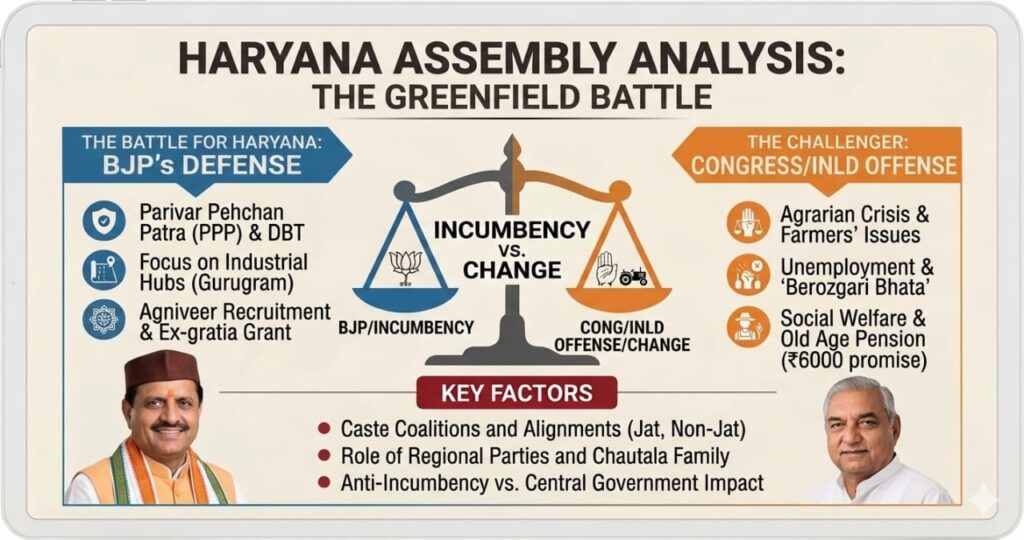 HARYANA ASSEMBLY ANALYSIS:
THE GREENFIELD BATTLE

THE BATTLE FOR HARYANA:
BJP's DEFENSE

Parivar Pehchan Patra (PPP) & DBT

Focus on Industrial Hubs (Gurugram)

Agniveer Recruitment & Ex-gratia Grant

INCUMBENCY vs. CHANGE

BJP/INCUMBENCY

CONG/INLD OFFENSE/CHANGE

THE CHALLENGER:
CONGRESS/INLD OFFENSE

Agrarian Crisis & Farmers' Issues

Unemployment & 'Berozgari Bhata'

Social Welfare & Old Age Pension (₹6000 promise)

KEY FACTORS

Caste Coalitions and Alignments (Jat, Non-Jat)

Role of Regional Parties and Chautala Family

Anti-Incumbency vs. Central Government Impact